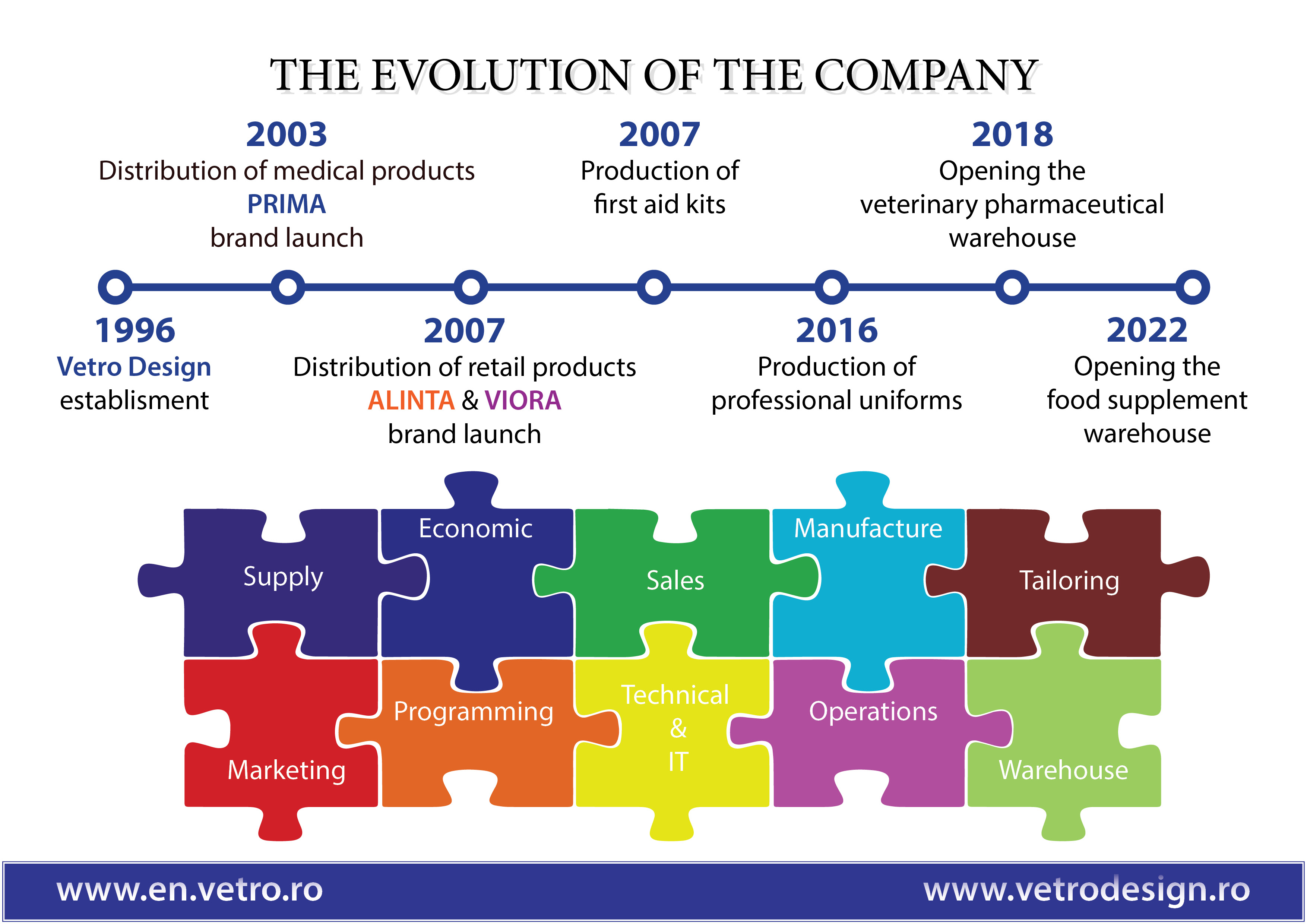 THE EVOLUTION OF THE COMPANY

2003
Distribution of medical products
PRIMA
brand launch

2007
Production of
first aid kits

2018
Opening the
veterinary pharmaceutical
warehouse

1996
Vetro Design
establisment

2007
Distribution of retail products
ALINTA & VIORA
brand launch

2016
Production of
professional uniforms

2022
Opening the
food supplement
warehouse

Supply

Economic

Sales

Manufacture

Tailoring

Marketing

Programming

Technical
&
IT

Operations

Warehouse

www.en.vetro.ro

www.vetrodesign.ro